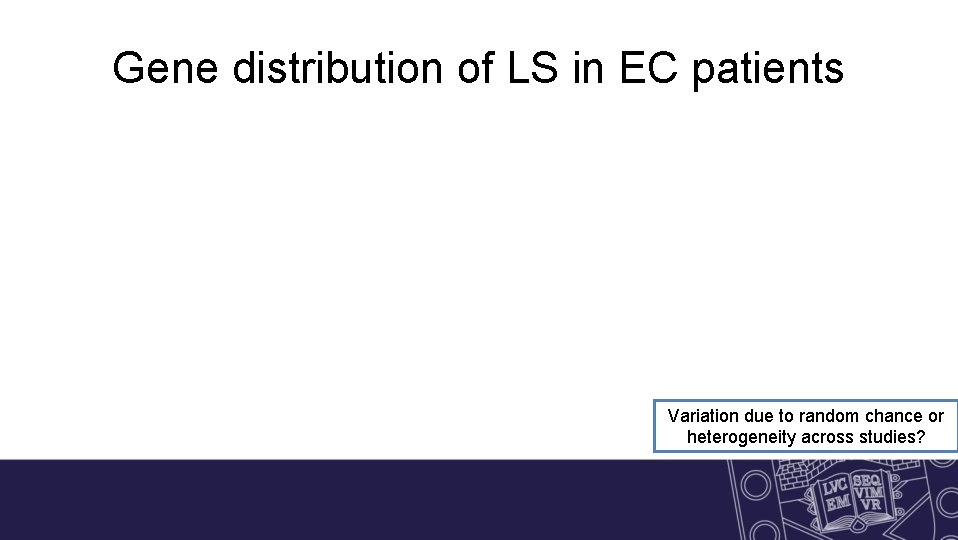 Gene distribution of LS in EC patients

Variation due to random chance or heterogeneity across studies?

LVC EM SEQ VIM VR